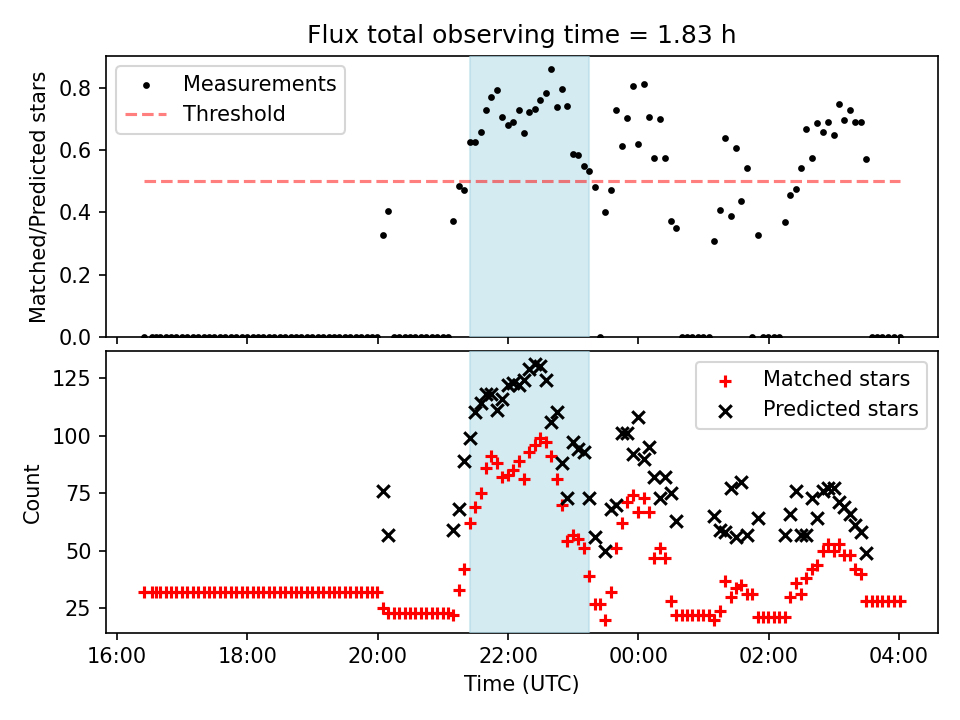 Flux total observing time = 1.83 h

Measurements
Threshold

Matched/Predicted stars

0.8
0.6
0.4
0.2
0.0

Matched stars
Predicted stars

Count

125
100
75
50
25

16:00
18:00
20:00
22:00
00:00
02:00
04:00

Time (UTC)